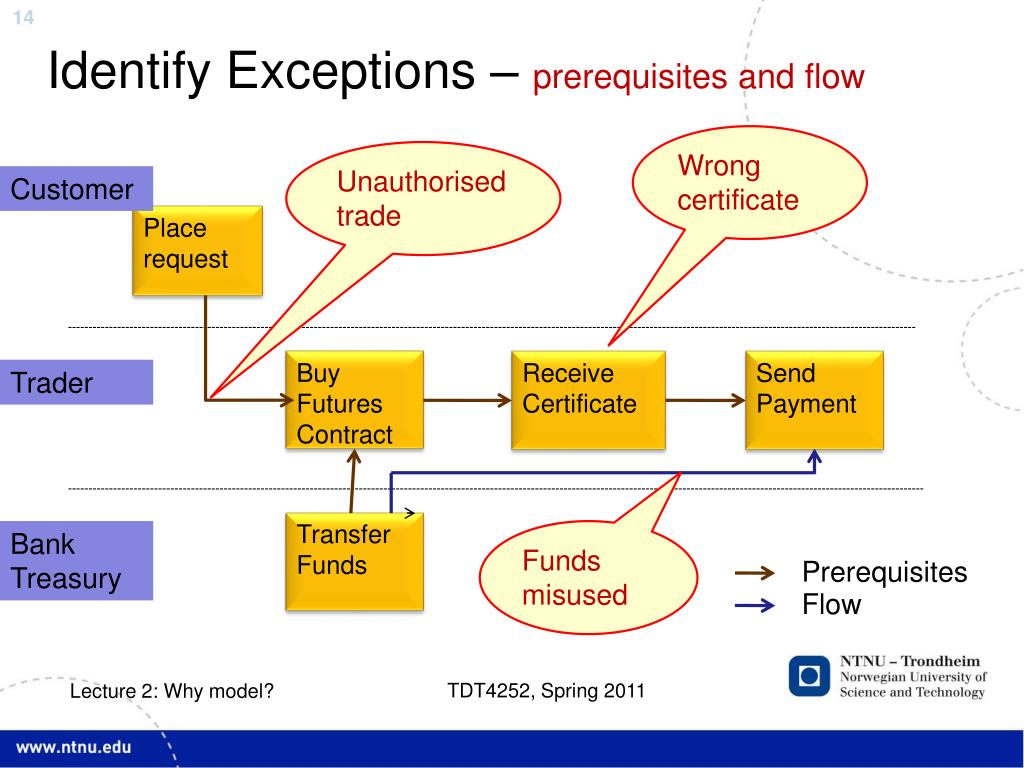 14

Identify Exceptions – prerequisites and flow

Customer

Place request

Unauthorised trade

Wrong certificate

Trader

Buy Futures Contract

Receive Certificate

Send Payment

Bank Treasury

Transfer Funds

Funds misused

Prerequisites
Flow

Lecture 2: Why model?

TDT4252, Spring 2011

NTNU – Trondheim
Norwegian University of Science and Technology

www.ntnu.edu